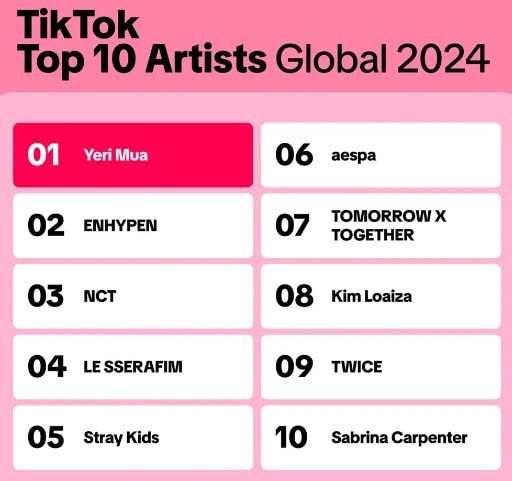 TikTok
Top 10 Artists Global 2024

01 Yeri Mua

02 ENHYPEN

03 NCT

04 LE SSERAFIM

05 Stray Kids

06 aespa

07 TOMORROW X TOGETHER

08 Kim Loaiza

09 TWICE

10 Sabrina Carpenter